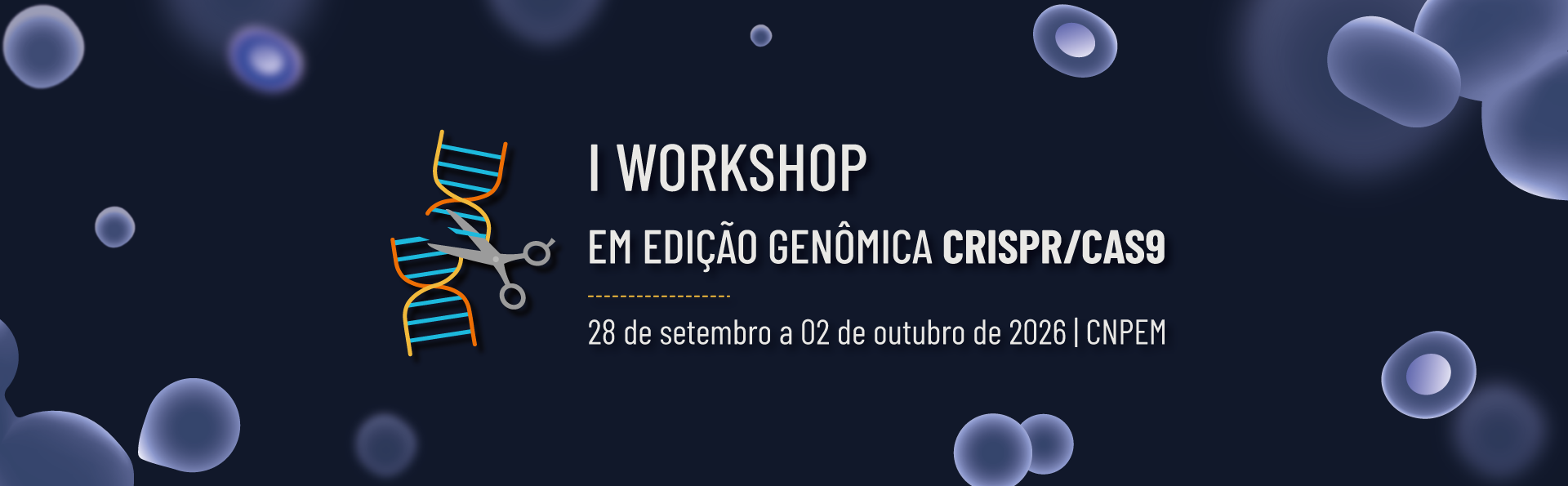 I WORKSHOP

EM EDIÇÃO GENÔMICA CRISPR/CAS9

28 de setembro a 02 de outubro de 2026 | CNPEM